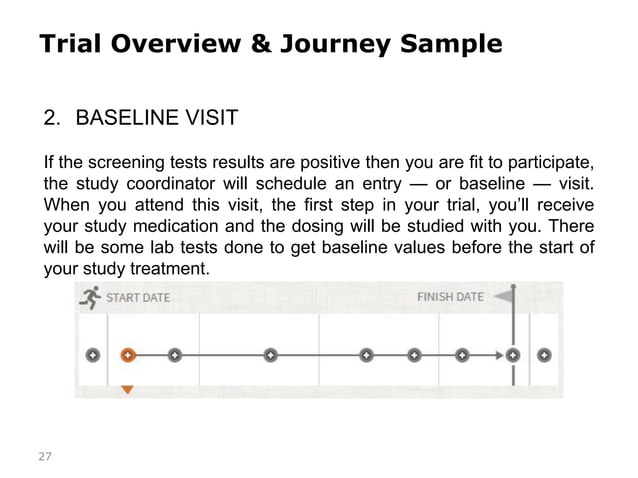 Trial Overview & Journey Sample

2. BASELINE VISIT

If the screening tests results are positive then you are fit to participate, the study coordinator will schedule an entry — or baseline — visit. When you attend this visit, the first step in your trial, you'll receive your study medication and the dosing will be studied with you. There will be some lab tests done to get baseline values before the start of your study treatment.

START DATE

FINISH DATE

27